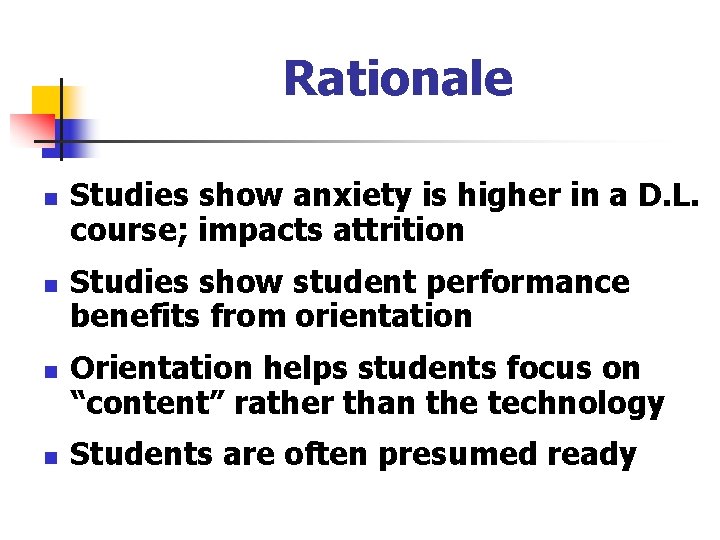 Rationale

- Studies show anxiety is higher in a D.L. course; impacts attrition
- Studies show student performance benefits from orientation
- Orientation helps students focus on “content” rather than the technology
- Students are often presumed ready